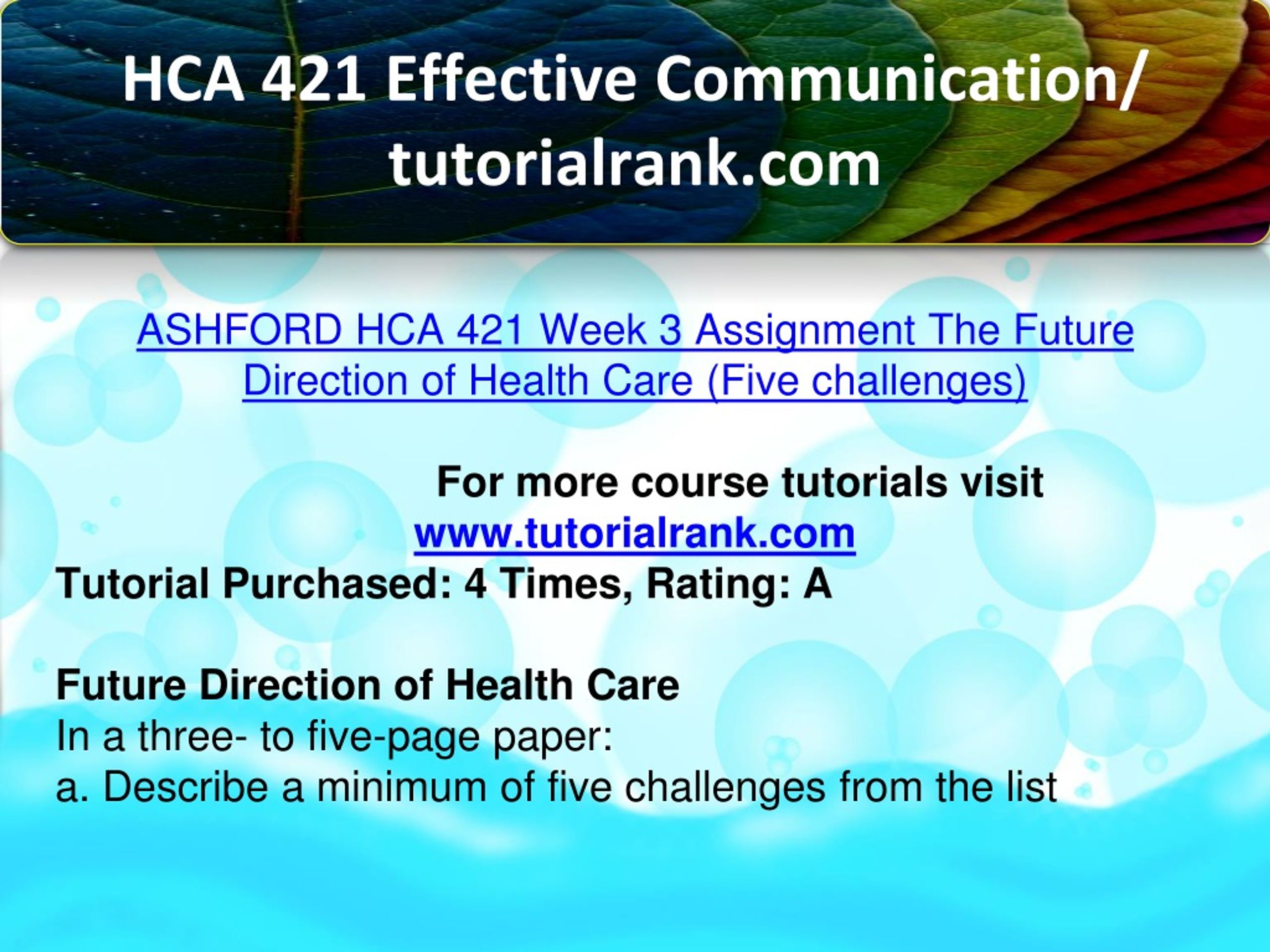 HCA 421 Effective Communication/ tutorialrank.com

ASHFORD HCA 421 Week 3 Assignment The Future Direction of Health Care (Five challenges)

For more course tutorials visit
www.tutorialrank.com
Tutorial Purchased: 4 Times, Rating: A

Future Direction of Health Care
In a three- to five-page paper:
a. Describe a minimum of five challenges from the list